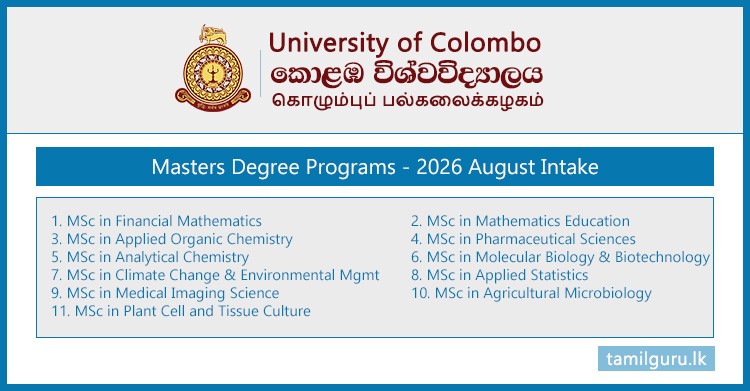 University of Colombo
කොළඹ විශ්වවිද්‍යාලය
கொழும்புப் பல்கலைக்கழகம்

Masters Degree Programs - 2026 August Intake

1. MSc in Financial Mathematics
3. MSc in Applied Organic Chemistry
5. MSc in Analytical Chemistry
7. MSc in Climate Change & Environmental Mgmt
9. MSc in Medical Imaging Science
11. MSc in Plant Cell and Tissue Culture

2. MSc in Mathematics Education
4. MSc in Pharmaceutical Sciences
6. MSc in Molecular Biology & Biotechnology
8. MSc in Applied Statistics
10. MSc in Agricultural Microbiology

tamilguru.lk